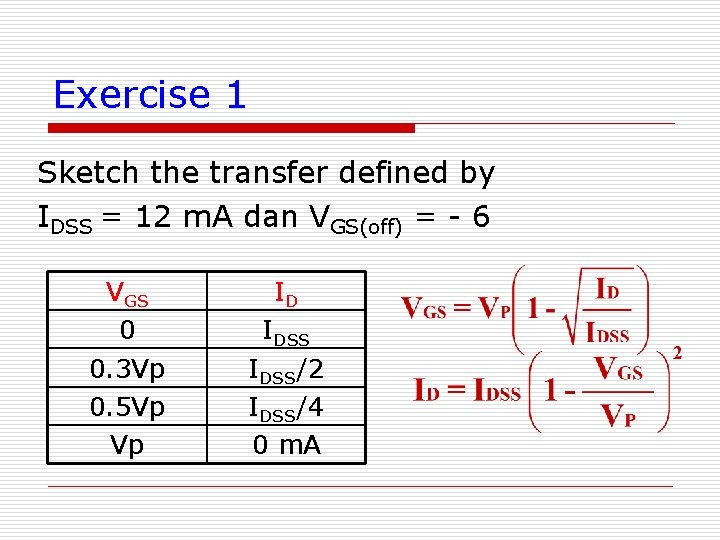 Exercise 1

Sketch the transfer defined by
$I_{DSS}$ = 12 mA dan $V_{GS(off)}$ = - 6

| $V_{GS}$ | $I_D$ |
|---|---|
| 0 | $I_{DSS}$ |
| 0.3Vp | $I_{DSS}/2$ |
| 0.5Vp | $I_{DSS}/4$ |
| Vp | 0 mA |

$V_{GS} = V_P\left(1 - \sqrt{\frac{I_D}{I_{DSS}}}\right)$

$I_D = I_{DSS}\left(1 - \frac{V_{GS}}{V_P}\right)^2$